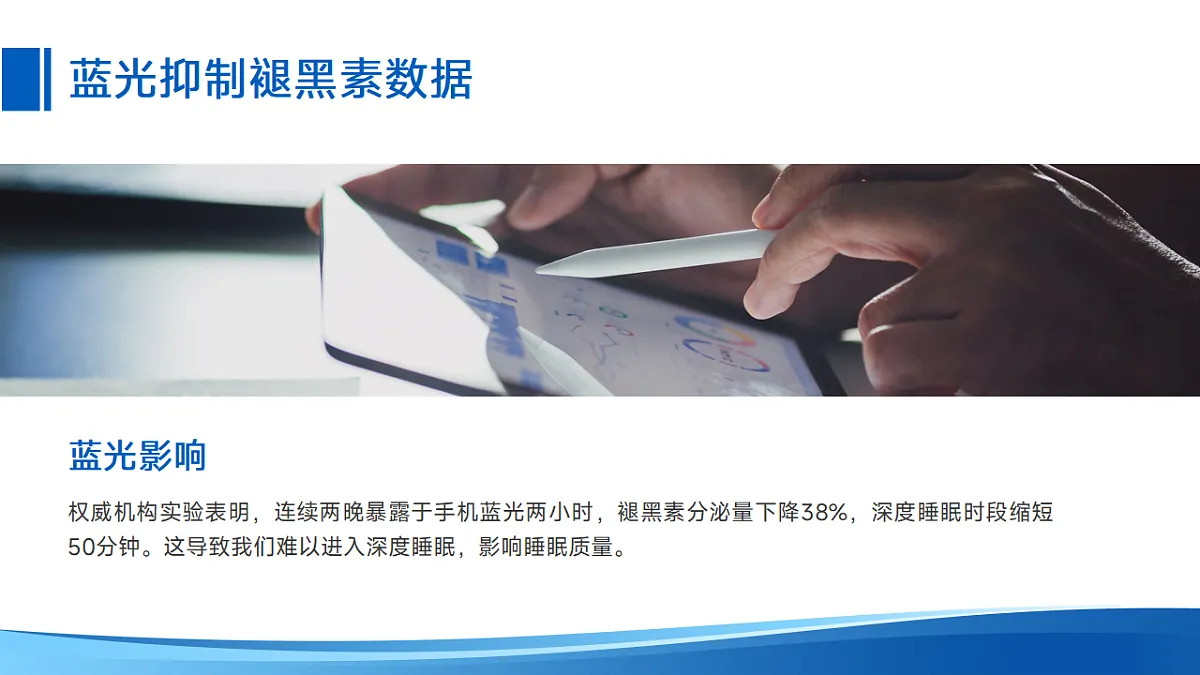 蓝光抑制褪黑素数据

蓝光影响

权威机构实验表明，连续两晚暴露于手机蓝光两小时，褪黑素分泌量下降38%，深度睡眠时段缩短50分钟。这导致我们难以进入深度睡眠，影响睡眠质量。